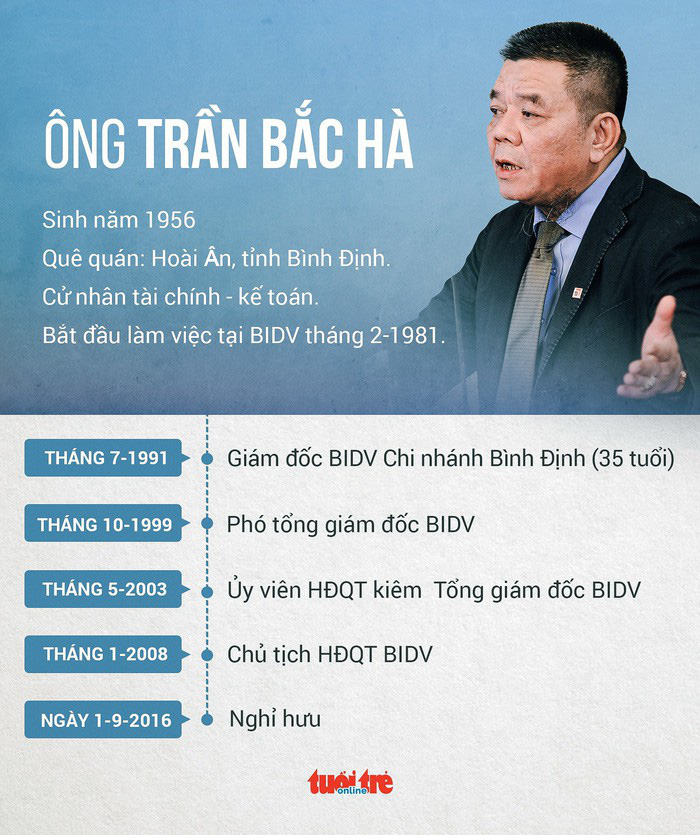 ÔNG TRẦN BẮC HÀ

Sinh năm 1956
Quê quán: Hoài Ân, tỉnh Bình Định.
Cử nhân tài chính - kế toán.
Bắt đầu làm việc tại BIDV tháng 2-1981.

THÁNG 7-1991 Giám đốc BIDV Chi nhánh Bình Định (35 tuổi)

THÁNG 10-1999 Phó tổng giám đốc BIDV

THÁNG 5-2003 Ủy viên HĐQT kiêm Tổng giám đốc BIDV

THÁNG 1-2008 Chủ tịch HĐQT BIDV

NGÀY 1-9-2016 Nghỉ hưu

tuổi trẻ online